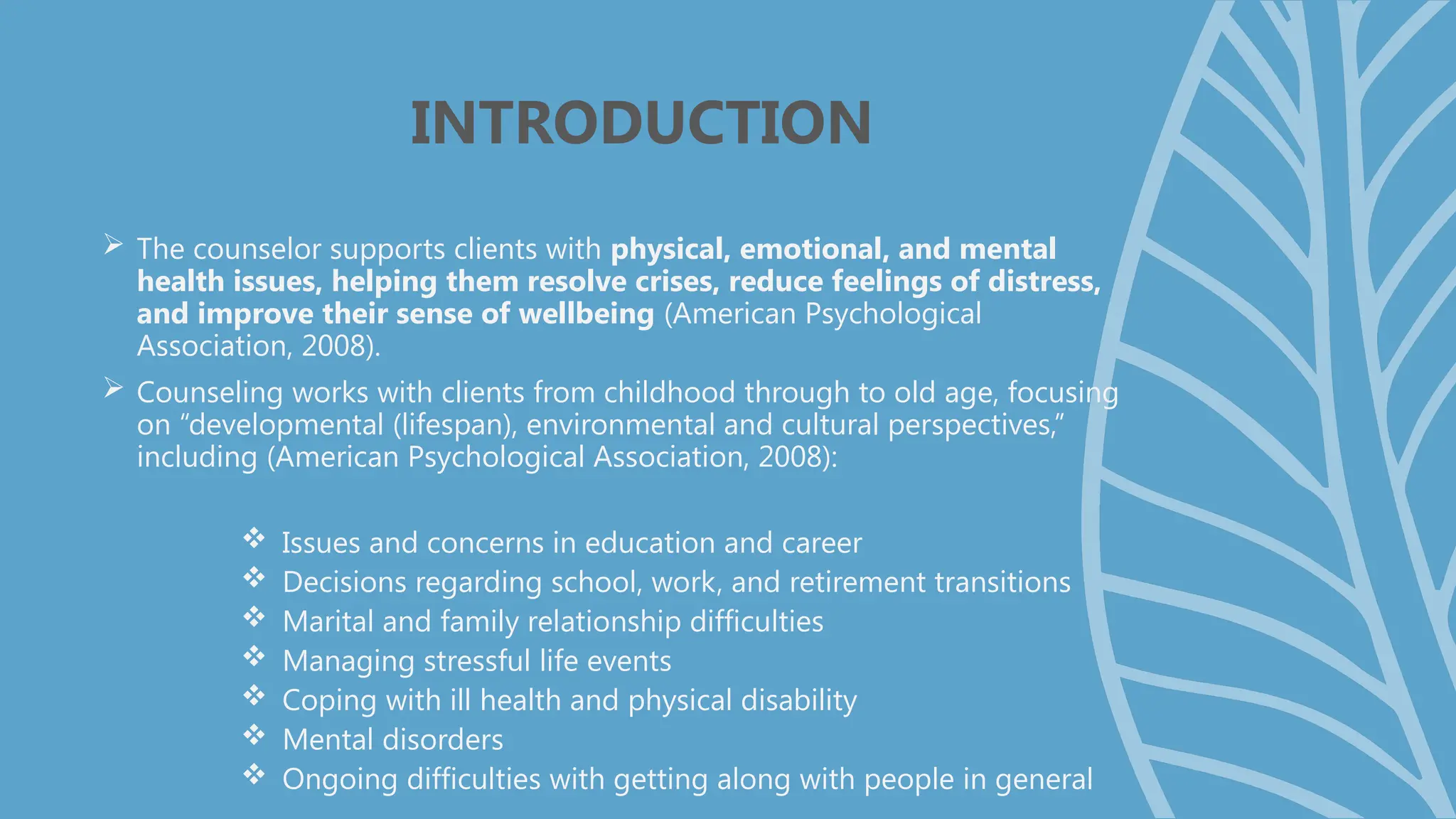 INTRODUCTION

➢ The counselor supports clients with physical, emotional, and mental health issues, helping them resolve crises, reduce feelings of distress, and improve their sense of wellbeing (American Psychological Association, 2008).

➢ Counseling works with clients from childhood through to old age, focusing on “developmental (lifespan), environmental and cultural perspectives,” including (American Psychological Association, 2008):

❖ Issues and concerns in education and career
❖ Decisions regarding school, work, and retirement transitions
❖ Marital and family relationship difficulties
❖ Managing stressful life events
❖ Coping with ill health and physical disability
❖ Mental disorders
❖ Ongoing difficulties with getting along with people in general